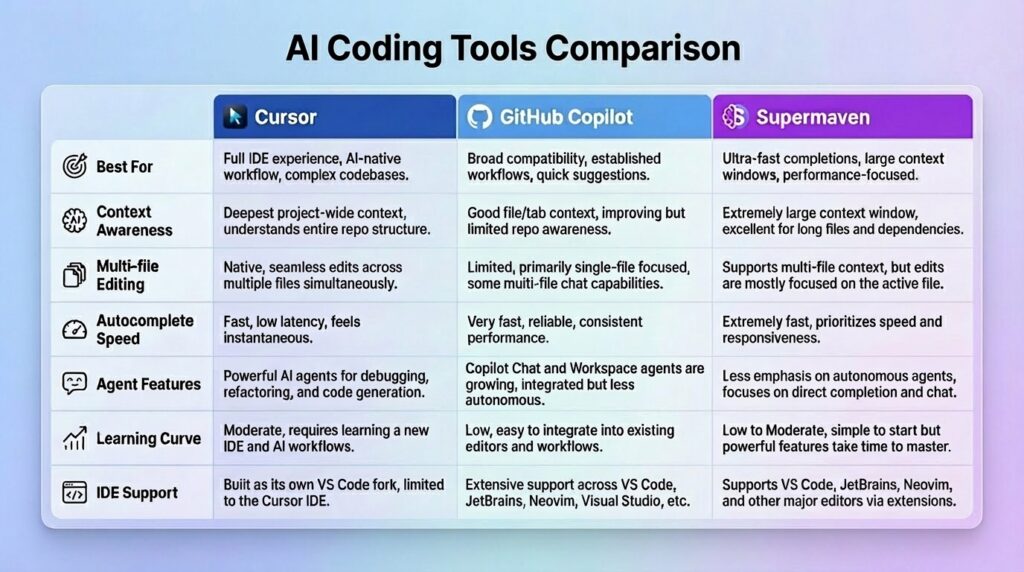 AI Coding Tools Comparison

| | Cursor | GitHub Copilot | Supermaven |
|---|---|---|---|
| Best For | Full IDE experience, AI-native workflow, complex codebases. | Broad compatibility, established workflows, quick suggestions. | Ultra-fast completions, large context windows, performance-focused. |
| Context Awareness | Deepest project-wide context, understands entire repo structure. | Good file/tab context, improving but limited repo awareness. | Extremely large context window, excellent for long files and dependencies. |
| Multi-file Editing | Native, seamless edits across multiple files simultaneously. | Limited, primarily single-file focused, some multi-file chat capabilities. | Supports multi-file context, but edits are mostly focused on the active file. |
| Autocomplete Speed | Fast, low latency, feels instantaneous. | Very fast, reliable, consistent performance. | Extremely fast, prioritizes speed and responsiveness. |
| Agent Features | Powerful AI agents for debugging, refactoring, and code generation. | Copilot Chat and Workspace agents are growing, integrated but less autonomous. | Less emphasis on autonomous agents, focuses on direct completion and chat. |
| Learning Curve | Moderate, requires learning a new IDE and AI workflows. | Low, easy to integrate into existing editors and workflows. | Low to Moderate, simple to start but powerful features take time to master. |
| IDE Support | Built as its own VS Code fork, limited to the Cursor IDE. | Extensive support across VS Code, JetBrains, Neovim, Visual Studio, etc. | Supports VS Code, JetBrains, Neovim, and other major editors via extensions. |